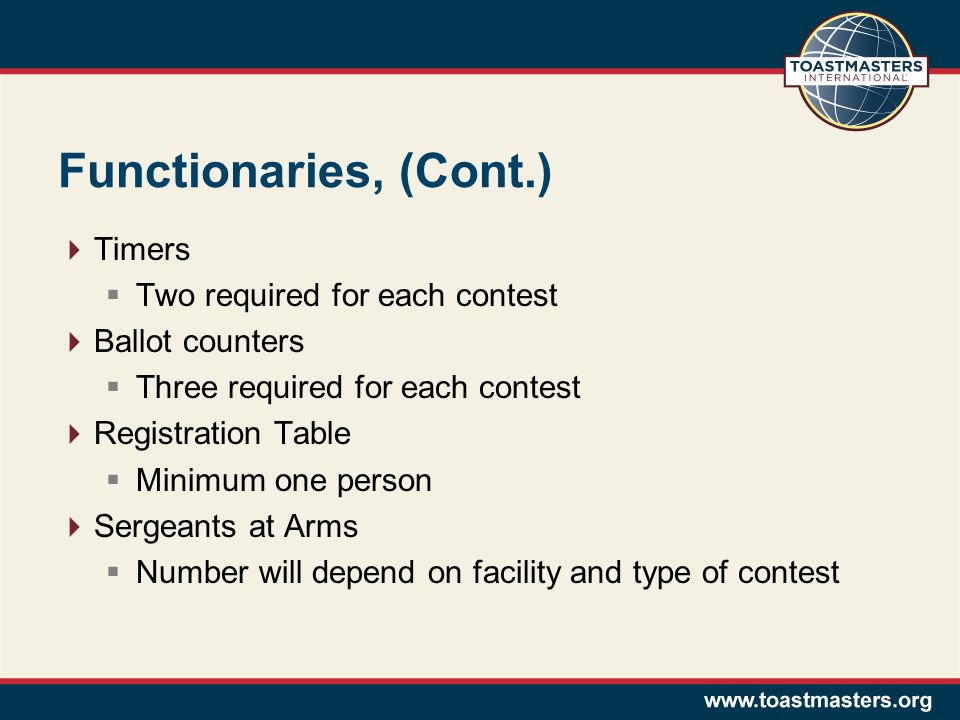 TOASTMASTERS INTERNATIONAL

Functionaries, (Cont.)

Timers
Two required for each contest
Ballot counters
Three required for each contest
Registration Table
Minimum one person
Sergeants at Arms
Number will depend on facility and type of contest

www.toastmasters.org